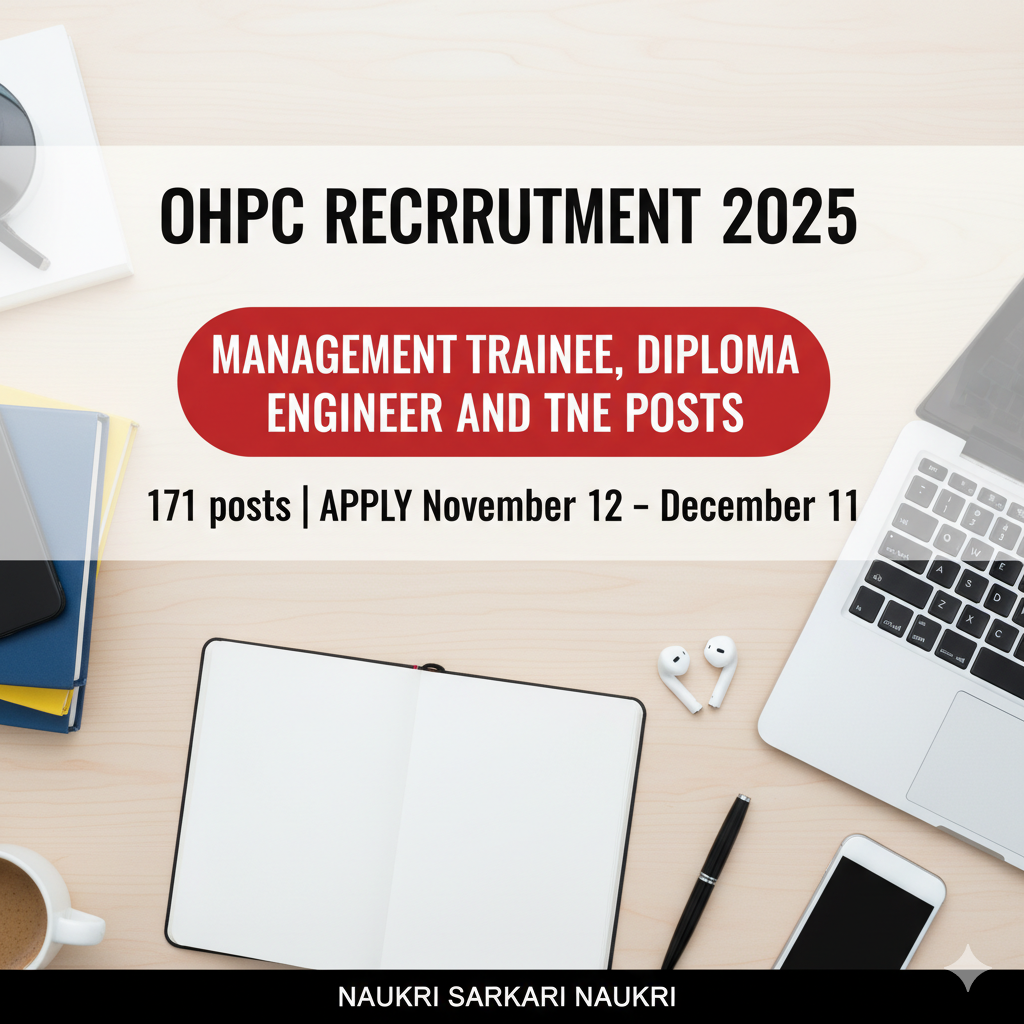 OHPC RECRRUTMENT 2025

MANAGEMENT TRAINEE, DIPLOMA ENGINEER AND TNE POSTS

171 posts | APPLY November 12 – December 11

NAUKRI SARKARI NAUKRI